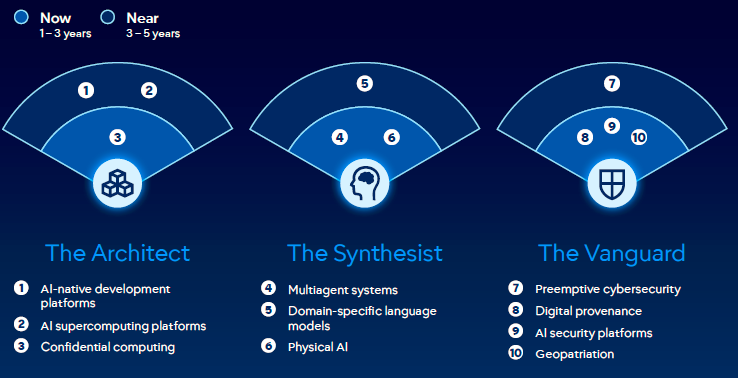 Now
1 – 3 years

Near
3 – 5 years

1 2
3

5
4 6

7
9
8 10

The Architect

1 AI-native development platforms
2 AI supercomputing platforms
3 Confidential computing

The Synthesist

4 Multiagent systems
5 Domain-specific language models
6 Physical AI

The Vanguard

7 Preemptive cybersecurity
8 Digital provenance
9 AI security platforms
10 Geopatriation